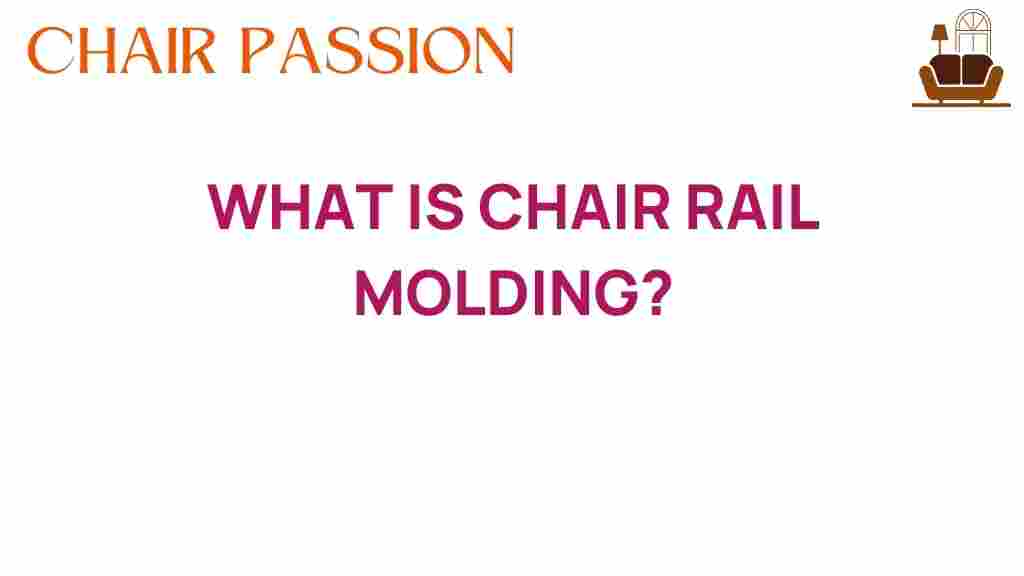 CHAIR PASSION

WHAT IS CHAIR RAIL MOLDING?